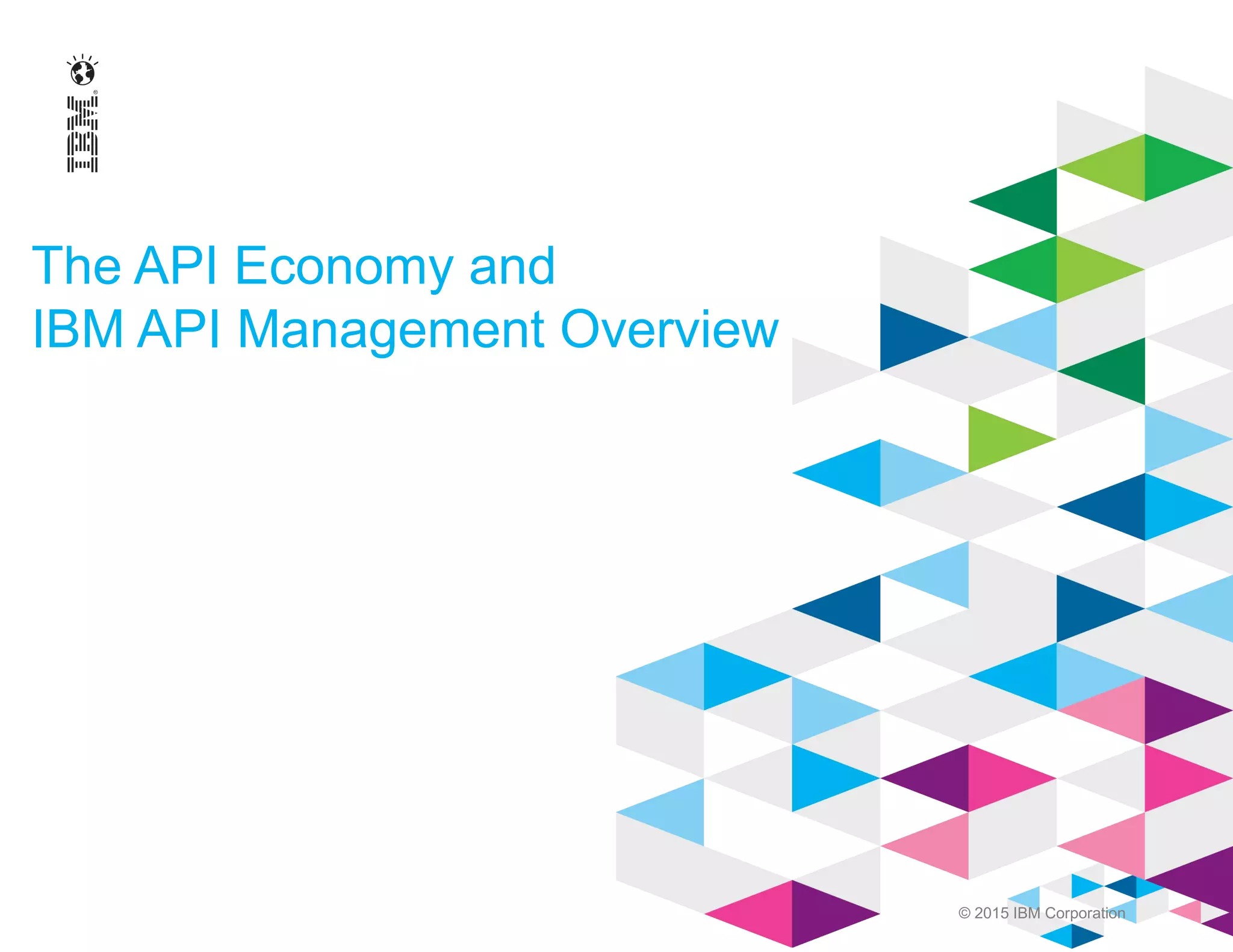 IBM®

The API Economy and
IBM API Management Overview

© 2015 IBM Corporation